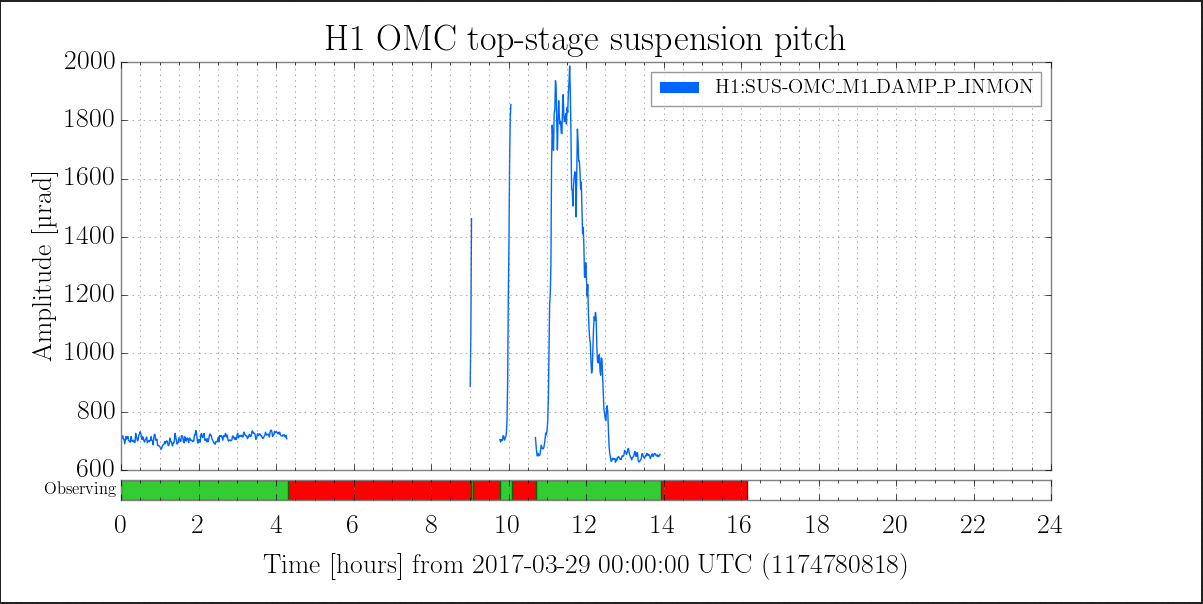 H1 OMC top-stage suspension pitch

H1:SUS-OMC_M1_DAMP_P_INMON

Amplitude [μrad]

2000
1800
1600
1400
1200
1000
800
600

Observing

0 2 4 6 8 10 12 14 16 18 20 22 24

Time [hours] from 2017-03-29 00:00:00 UTC (1174780818)